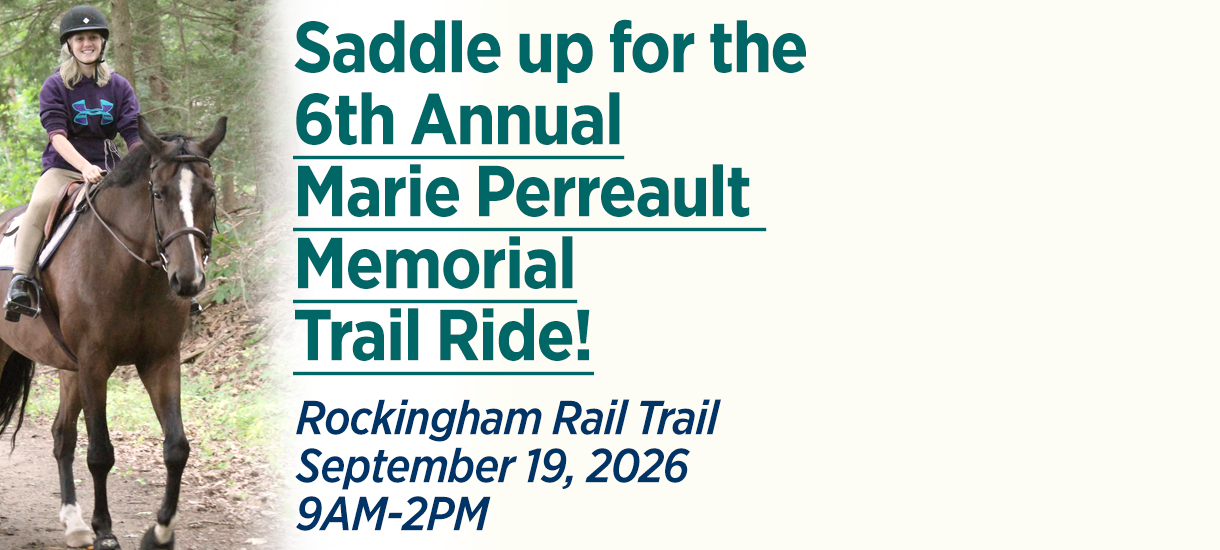 Saddle up for the 6th Annual Marie Perreault Memorial Trail Ride!

Rockingham Rail Trail
September 19, 2026
9AM-2PM